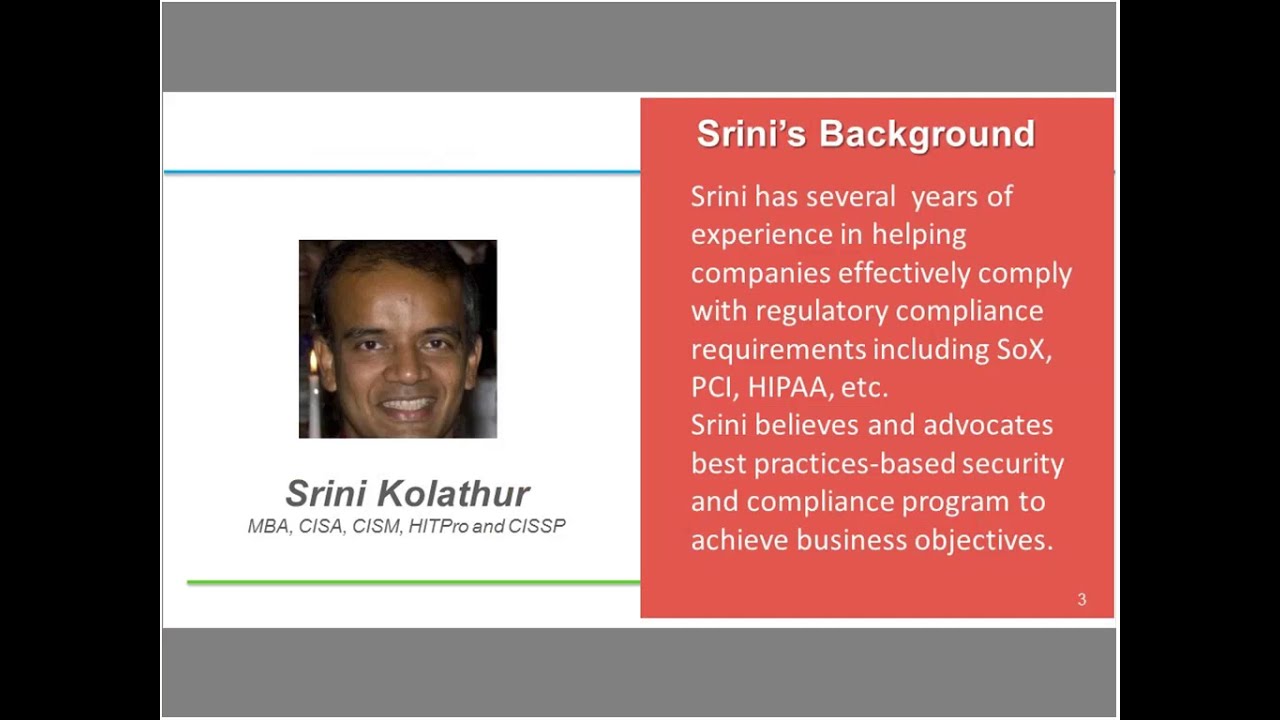 Srini Kolathur
MBA, CISA, CISM, HITPro and CISSP

Srini's Background

Srini has several years of experience in helping companies effectively comply with regulatory compliance requirements including SoX, PCI, HIPAA, etc.
Srini believes and advocates best practices-based security and compliance program to achieve business objectives.

3